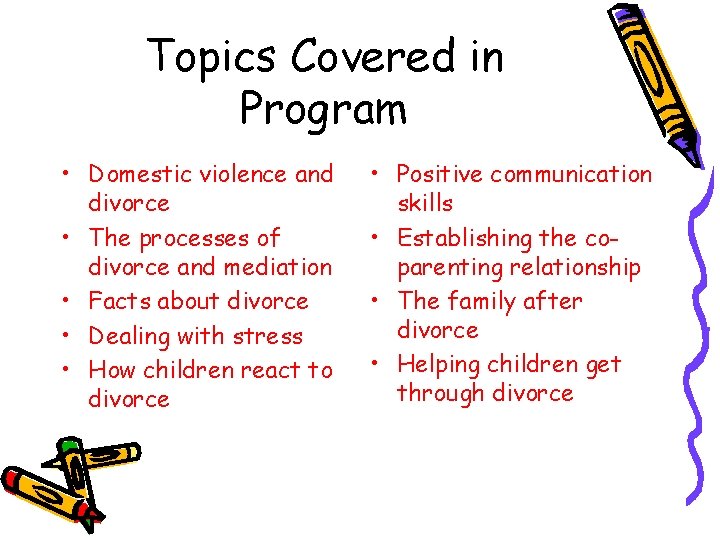 Topics Covered in Program

• Domestic violence and divorce
• The processes of divorce and mediation
• Facts about divorce
• Dealing with stress
• How children react to divorce

• Positive communication skills
• Establishing the co-parenting relationship
• The family after divorce
• Helping children get through divorce